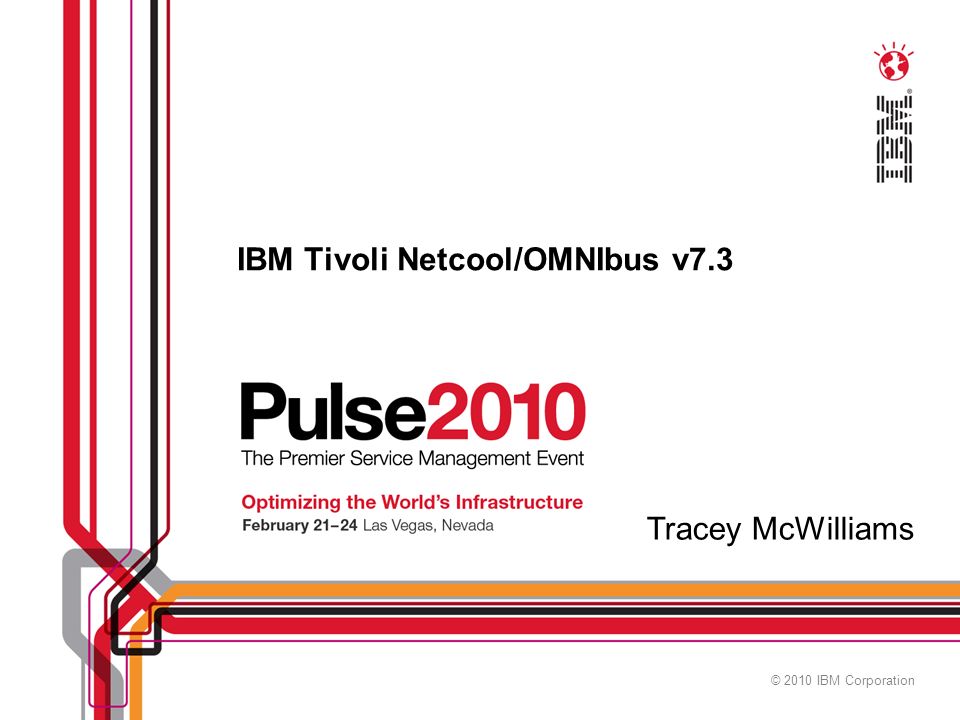 IBM

IBM Tivoli Netcool/OMNIbus v7.3

Pulse2010
The Premier Service Management Event

Optimizing the World's Infrastructure
February 21–24 Las Vegas, Nevada

Tracey McWilliams

© 2010 IBM Corporation